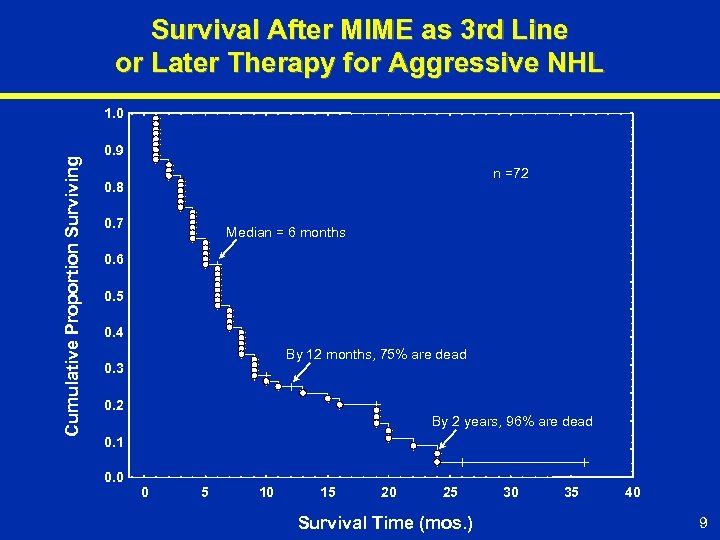 Survival After MIME as 3rd Line or Later Therapy for Aggressive NHL

Cumulative Proportion Surviving

1.0
0.9
0.8
0.7
0.6
0.5
0.4
0.3
0.2
0.1
0.0

n =72

Median = 6 months

By 12 months, 75% are dead

By 2 years, 96% are dead

0 5 10 15 20 25 30 35 40

Survival Time (mos.)

9